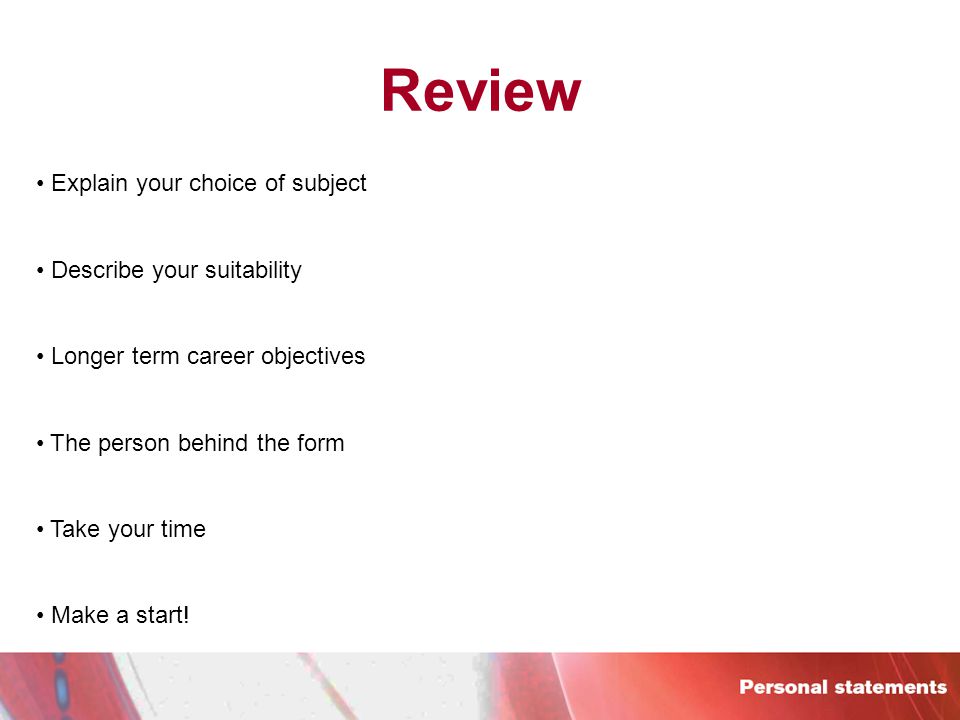 Review

• Explain your choice of subject

• Describe your suitability

• Longer term career objectives

• The person behind the form

• Take your time

• Make a start!

Personal statements